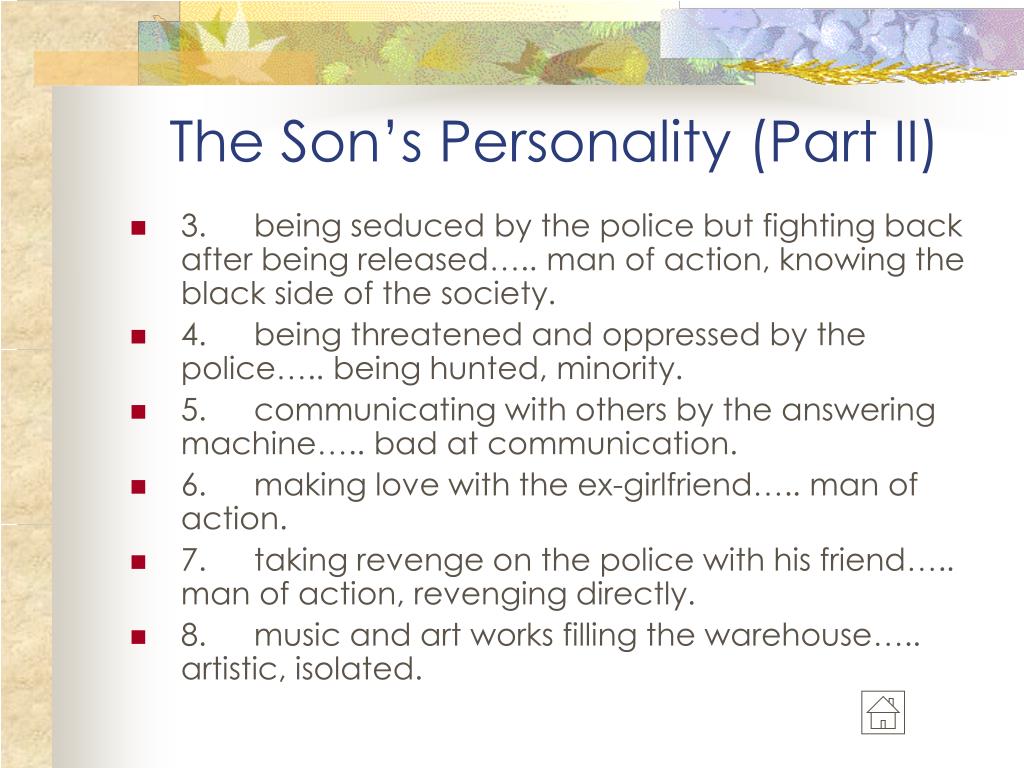 The Son’s Personality (Part II)

3. being seduced by the police but fighting back after being released….. man of action, knowing the black side of the society.

4. being threatened and oppressed by the police….. being hunted, minority.

5. communicating with others by the answering machine….. bad at communication.

6. making love with the ex-girlfriend….. man of action.

7. taking revenge on the police with his friend….. man of action, revenging directly.

8. music and art works filling the warehouse….. artistic, isolated.